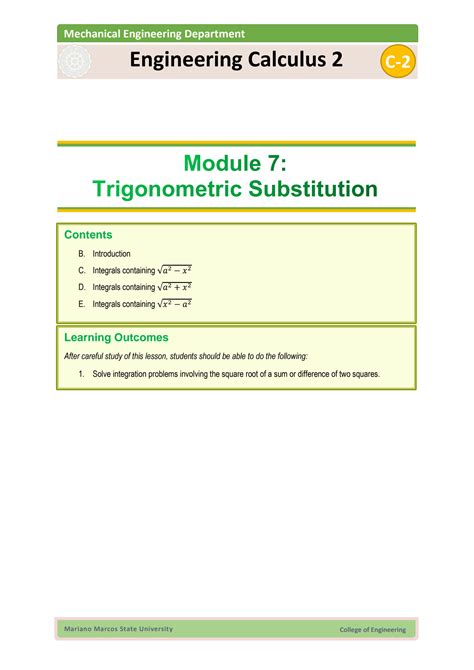 Mechanical Engineering Department

Engineering Calculus 2

C-2

Module 7:
Trigonometric Substitution

Contents

B. Introduction

C. Integrals containing $\sqrt{a^2 - x^2}$

D. Integrals containing $\sqrt{a^2 + x^2}$

E. Integrals containing $\sqrt{x^2 - a^2}$

Learning Outcomes

After careful study of this lesson, students should be able to do the following:

1. Solve integration problems involving the square root of a sum or difference of two squares.

Mariano Marcos State University

College of Engineering